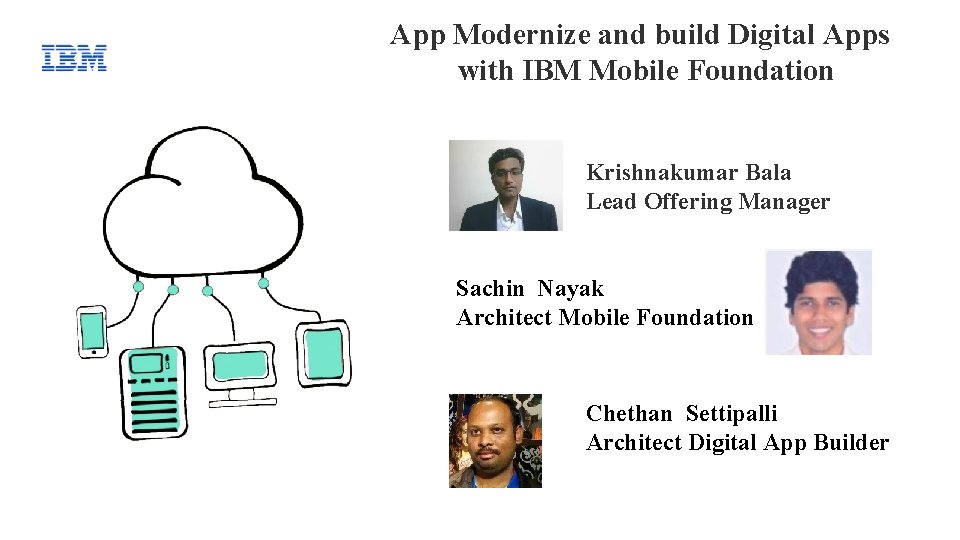 IBM

App Modernize and build Digital Apps with IBM Mobile Foundation

Krishnakumar Bala
Lead Offering Manager

Sachin Nayak
Architect Mobile Foundation

Chethan Settipalli
Architect Digital App Builder